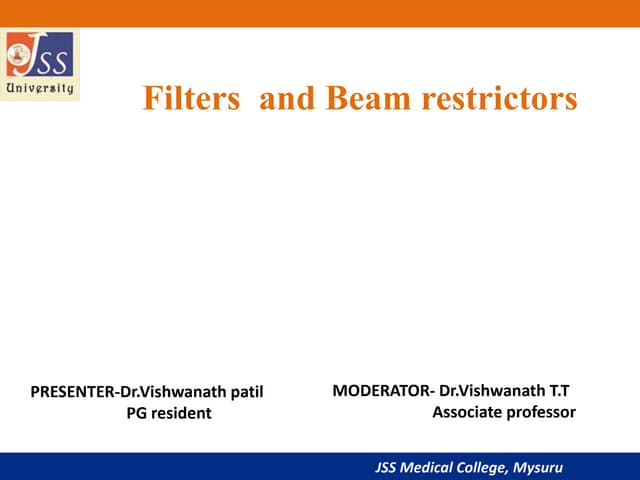 JSS
University

Filters and Beam restrictors

PRESENTER-Dr.Vishwanath patil
PG resident

MODERATOR- Dr.Vishwanath T.T
Associate professor

JSS Medical College, Mysuru